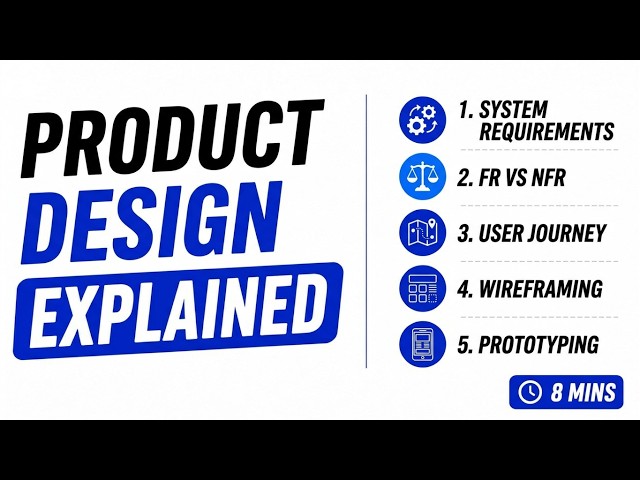 PRODUCT DESIGN EXPLAINED

1. SYSTEM REQUIREMENTS

2. FR VS NFR

3. USER JOURNEY

4. WIREFRAMING

5. PROTOTYPING

8 MINS